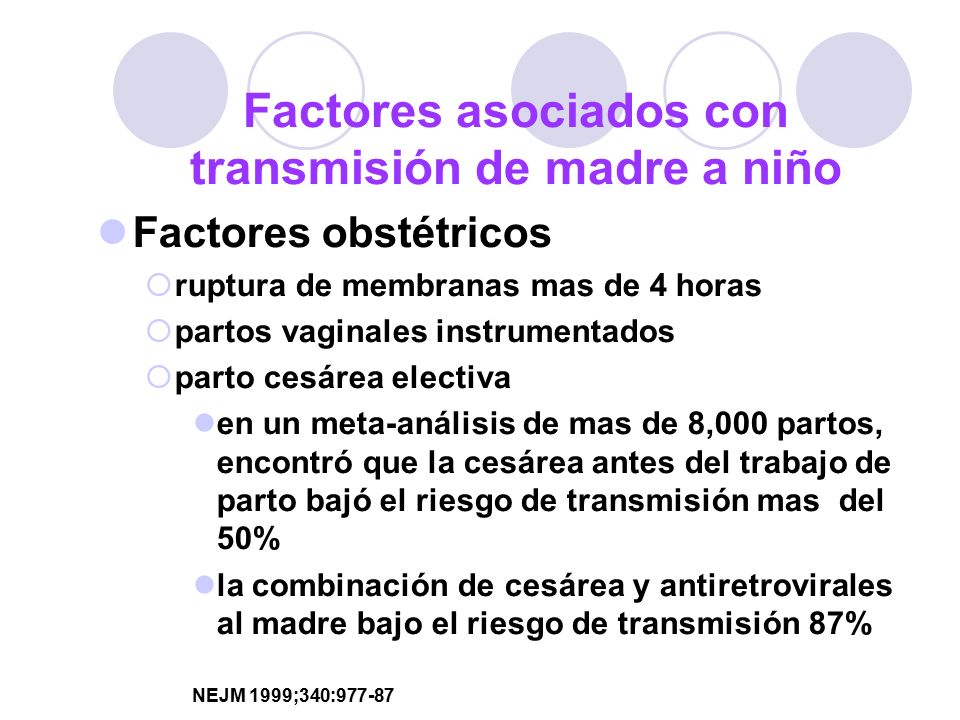 Factores asociados con transmisión de madre a niño

Factores obstétricos

ruptura de membranas mas de 4 horas

partos vaginales instrumentados

parto cesárea electiva

en un meta-análisis de mas de 8,000 partos, encontró que la cesárea antes del trabajo de parto bajó el riesgo de transmisión mas del 50%

la combinación de cesárea y antiretrovirales al madre bajo el riesgo de transmisión 87%

NEJM 1999;340:977-87